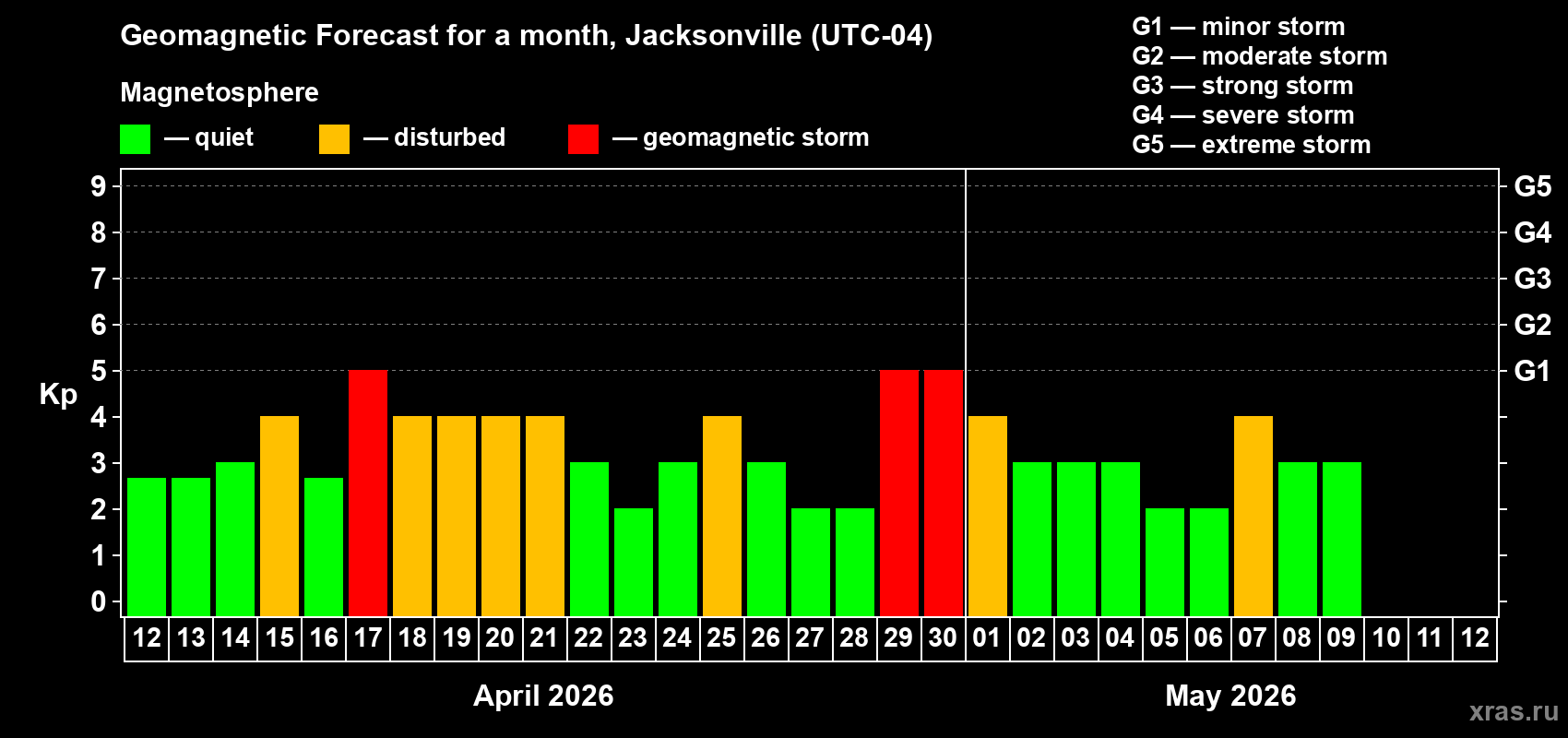 Geomagnetic Forecast for a month, Jacksonville (UTC-04)

Magnetosphere

— quiet — disturbed — geomagnetic storm

G1 — minor storm
G2 — moderate storm
G3 — strong storm
G4 — severe storm
G5 — extreme storm

Kp

9 8 7 6 5 4 3 2 1 0

G5 G4 G3 G2 G1

12 13 14 15 16 17 18 19 20 21 22 23 24 25 26 27 28 29 30 01 02 03 04 05 06 07 08 09 10 11 12

April 2026

May 2026

xras.ru